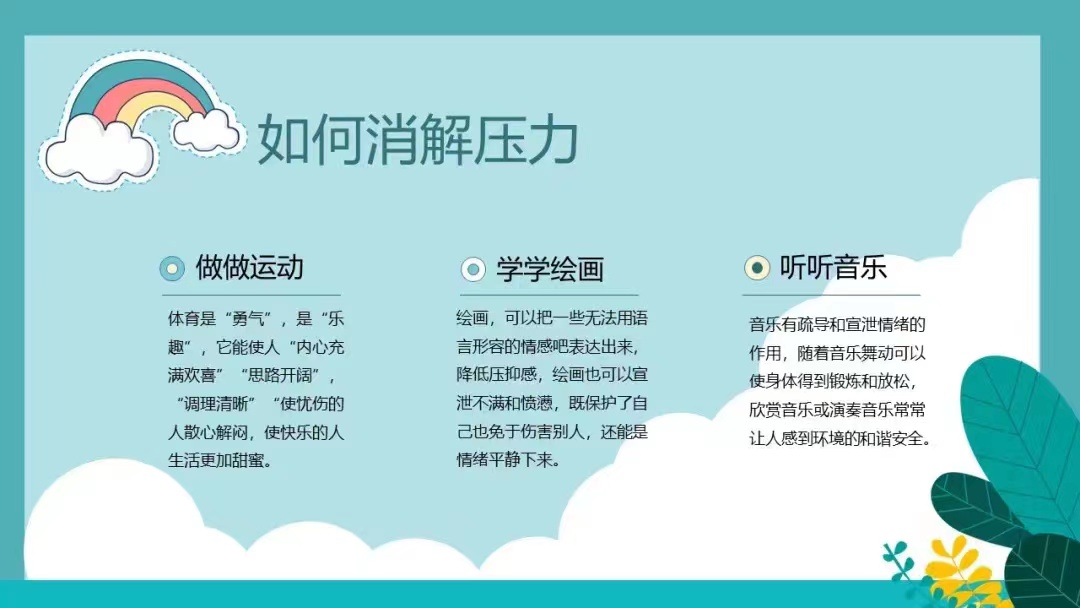 如何消解压力

做做运动

体育是“勇气”，是“乐趣”，它能使人“内心充满欢喜”“思路开阔”，“调理清晰”“使忧伤的人散心解闷，使快乐的人生活更加甜蜜。

学学绘画

绘画，可以把一些无法用语言形容的情感吧表达出来，降低压抑感，绘画也可以宣泄不满和愤懑，既保护了自己也免于伤害别人，还能是情绪平静下来。

听听音乐

音乐有疏导和宣泄情绪的作用，随着音乐舞动可以使身体得到锻炼和放松，欣赏音乐或演奏音乐常常让人感到环境的和谐安全。